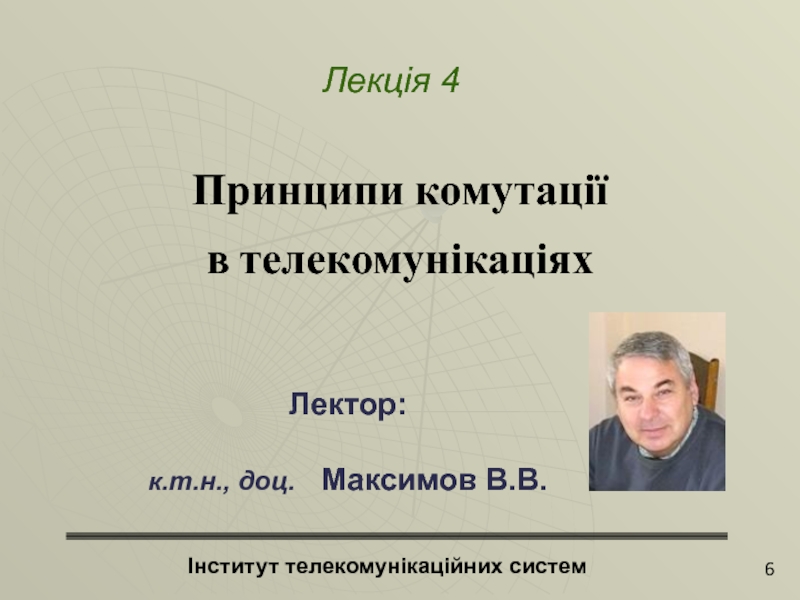 Лекція 4

Принципи комутації
в телекомунікаціях

Лектор:

к.т.н., доц. Максимов В.В.

Інститут телекомунікаційних систем

6